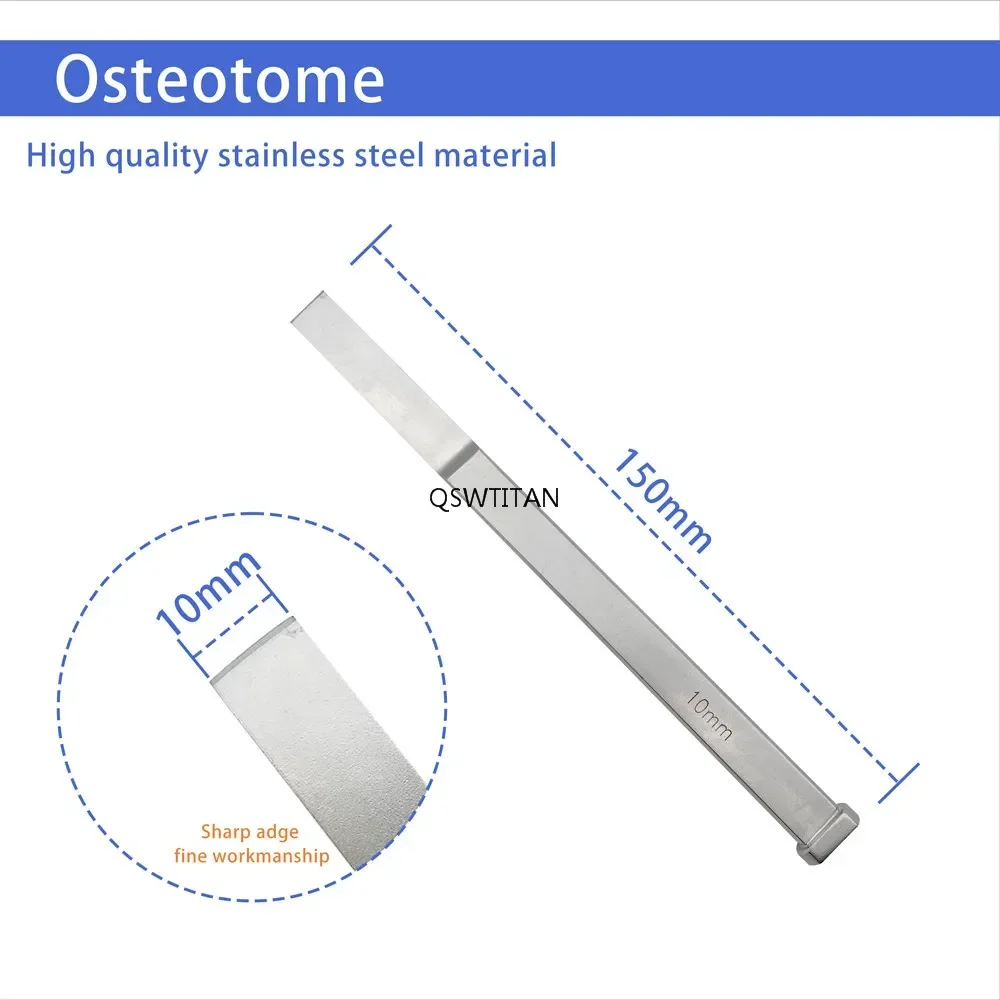 Osteotome

High quality stainless steel material

150mm

QSWTITAN

10mm

10mm

Sharp adge
fine workmanship